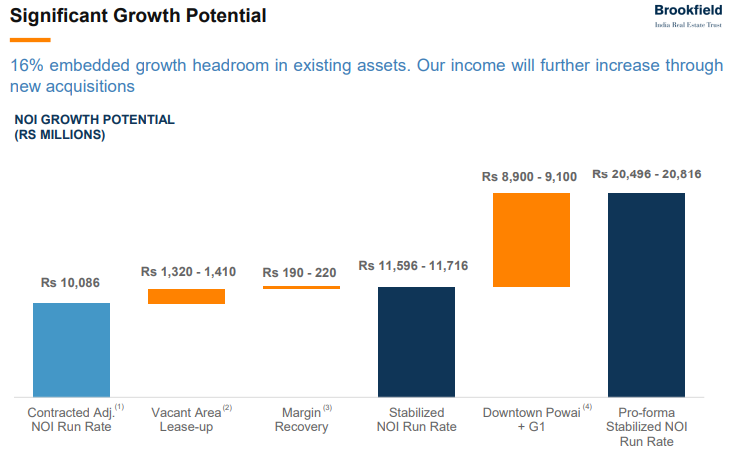 Significant Growth Potential

Brookfield
India Real Estate Trust

16% embedded growth headroom in existing assets. Our income will further increase through new acquisitions

NOI GROWTH POTENTIAL
(RS MILLIONS)

Rs 10,086

Rs 1,320 - 1,410

Rs 190 - 220

Rs 11,596 - 11,716

Rs 8,900 - 9,100

Rs 20,496 - 20,816

Contracted Adj.$^{(1)}$ NOI Run Rate

Vacant Area$^{(2)}$ Lease-up

Margin$^{(3)}$ Recovery

Stabilized NOI Run Rate

Downtown Powai$^{(4)}$ + G1

Pro-forma Stabilized NOI Run Rate